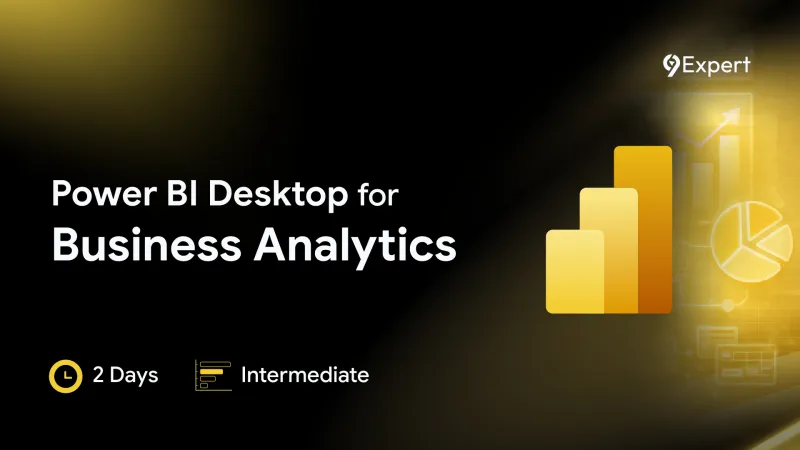 9Expert

Power BI Desktop for
Business Analytics

2 Days
Intermediate